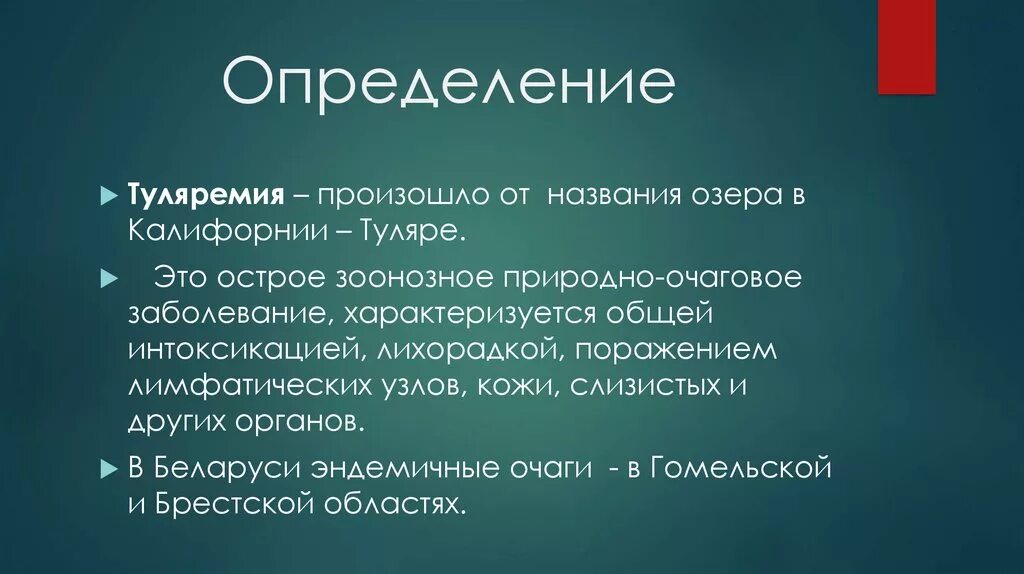 Определение

Туляремия – произошло от названия озера в Калифорнии – Туляре.

Это острое зоонозное природно-очаговое заболевание, характеризуется общей интоксикацией, лихорадкой, поражением лимфатических узлов, кожи, слизистых и других органов.

В Беларуси эндемичные очаги - в Гомельской и Брестской областях.